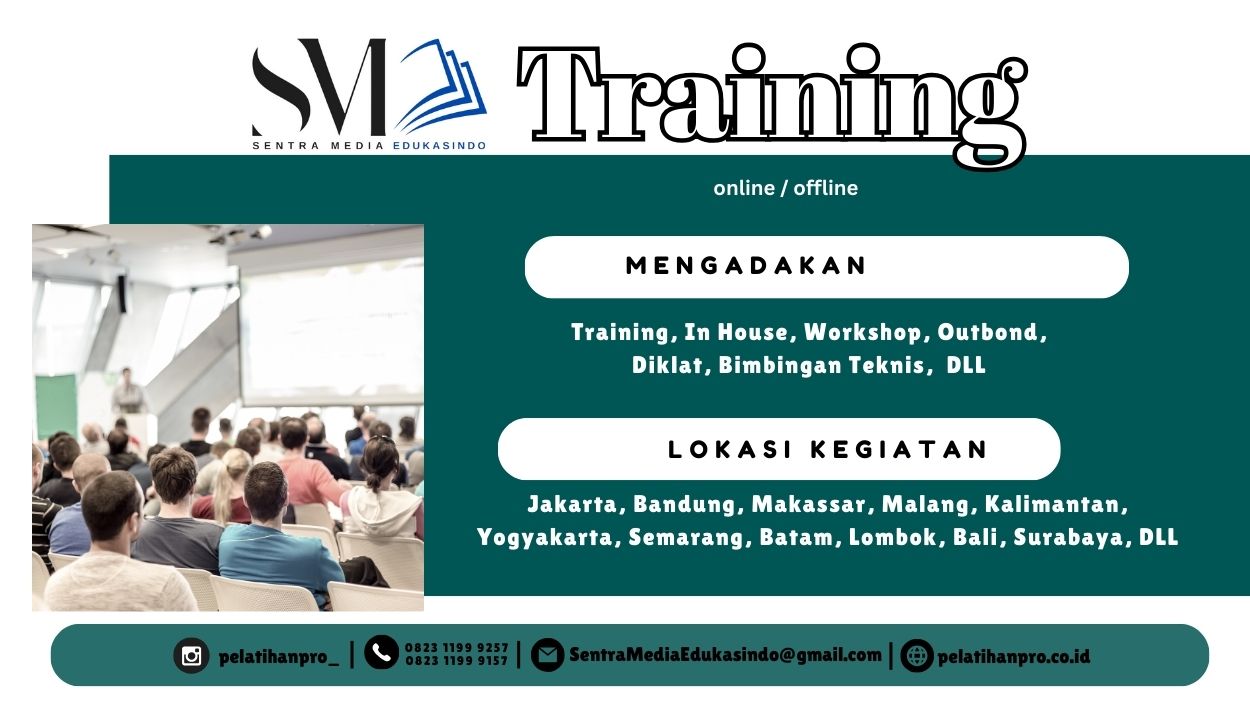 SM
SENTRA MEDIA EDUKASINDO

Training

online / offline

MENGADAKAN

Training, In House, Workshop, Outbond, Diklat, Bimbingan Teknis, DLL

LOKASI KEGIATAN

Jakarta, Bandung, Makassar, Malang, Kalimantan, Yogyakarta, Semarang, Batam, Lombok, Bali, Surabaya, DLL

pelatihanpro_ | 0823 1199 9257 0823 1199 9157 | SentraMediaEdukasindo@gmail.com | pelatihanpro.co.id